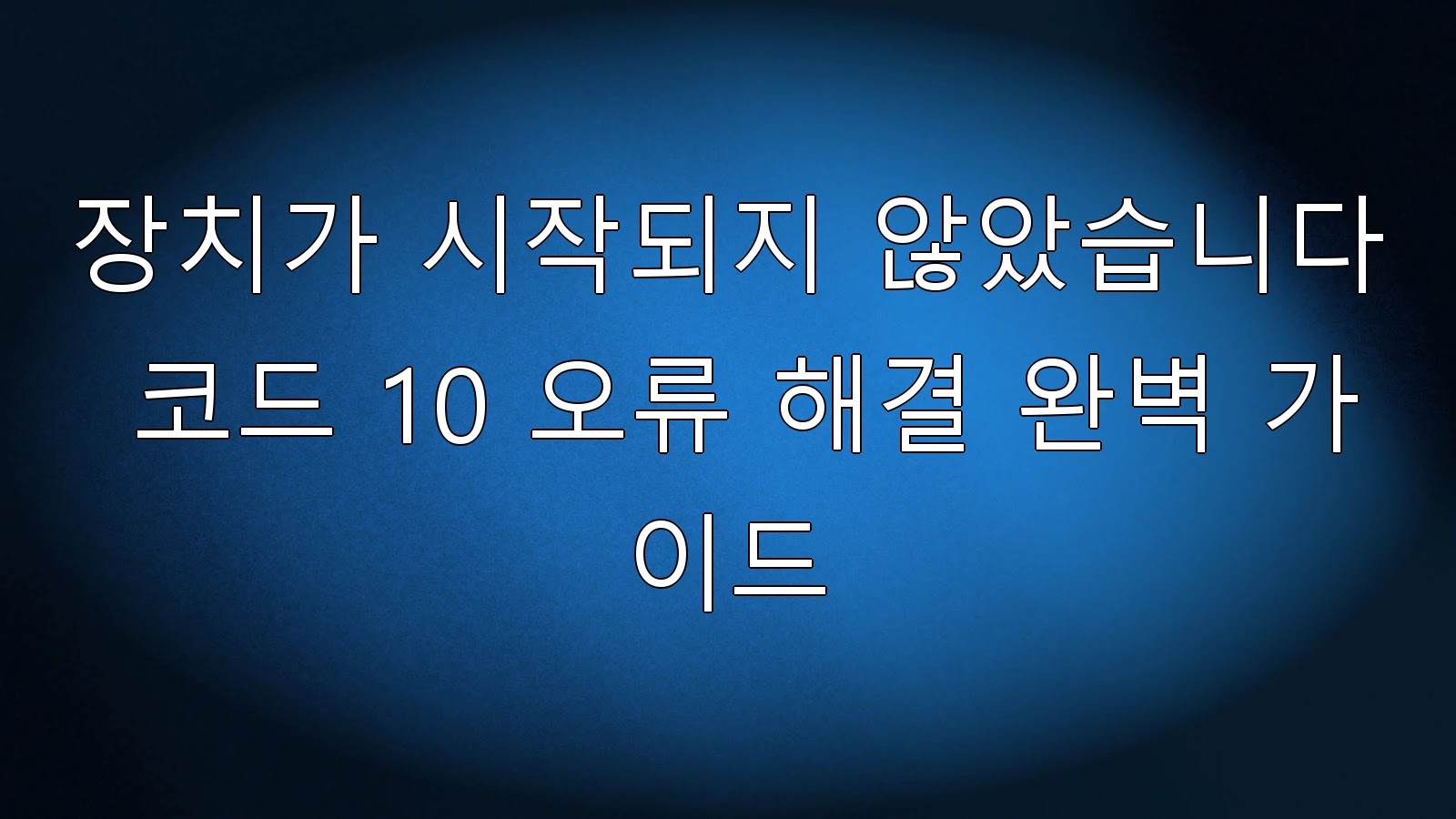 장치가 시작되지 않았습니다 코드 10 오류 해결 완벽 가이드